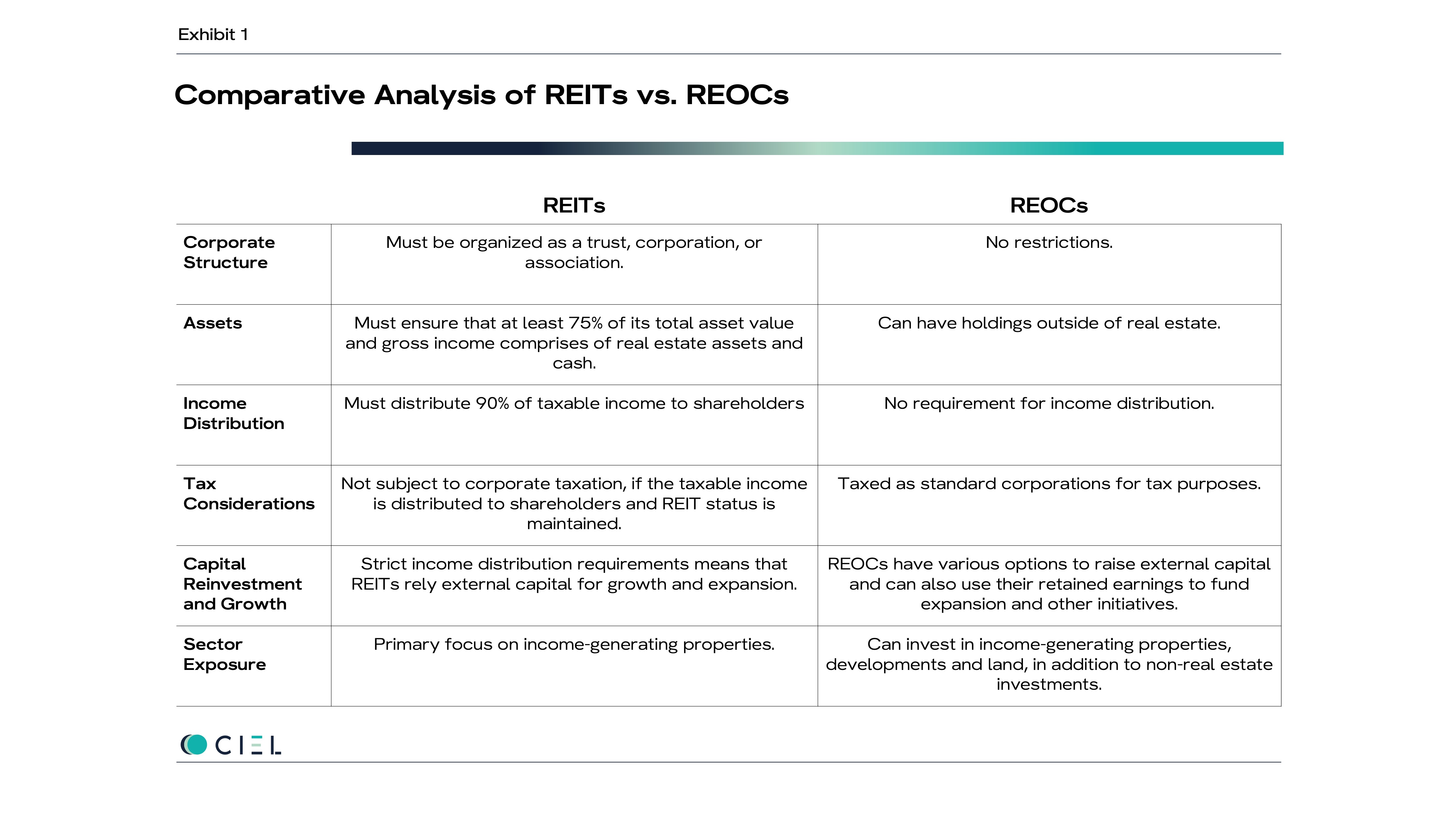 Exhibit 1

Comparative Analysis of REITs vs. REOCs

| | REITs | REOCs |
|---|---|---|
| Corporate Structure | Must be organized as a trust, corporation, or association. | No restrictions. |
| Assets | Must ensure that at least 75% of its total asset value and gross income comprises of real estate assets and cash. | Can have holdings outside of real estate. |
| Income Distribution | Must distribute 90% of taxable income to shareholders | No requirement for income distribution. |
| Tax Considerations | Not subject to corporate taxation, if the taxable income is distributed to shareholders and REIT status is maintained. | Taxed as standard corporations for tax purposes. |
| Capital Reinvestment and Growth | Strict income distribution requirements means that REITs rely external capital for growth and expansion. | REOCs have various options to raise external capital and can also use their retained earnings to fund expansion and other initiatives. |
| Sector Exposure | Primary focus on income-generating properties. | Can invest in income-generating properties, developments and land, in addition to non-real estate investments. |

CIEL